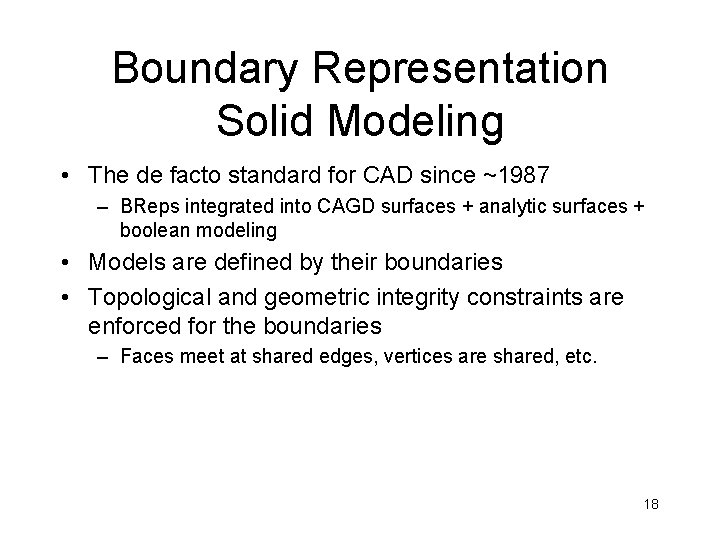 Boundary Representation Solid Modeling

• The de facto standard for CAD since ~1987
  – BReps integrated into CAGD surfaces + analytic surfaces + boolean modeling
• Models are defined by their boundaries
• Topological and geometric integrity constraints are enforced for the boundaries
  – Faces meet at shared edges, vertices are shared, etc.

18